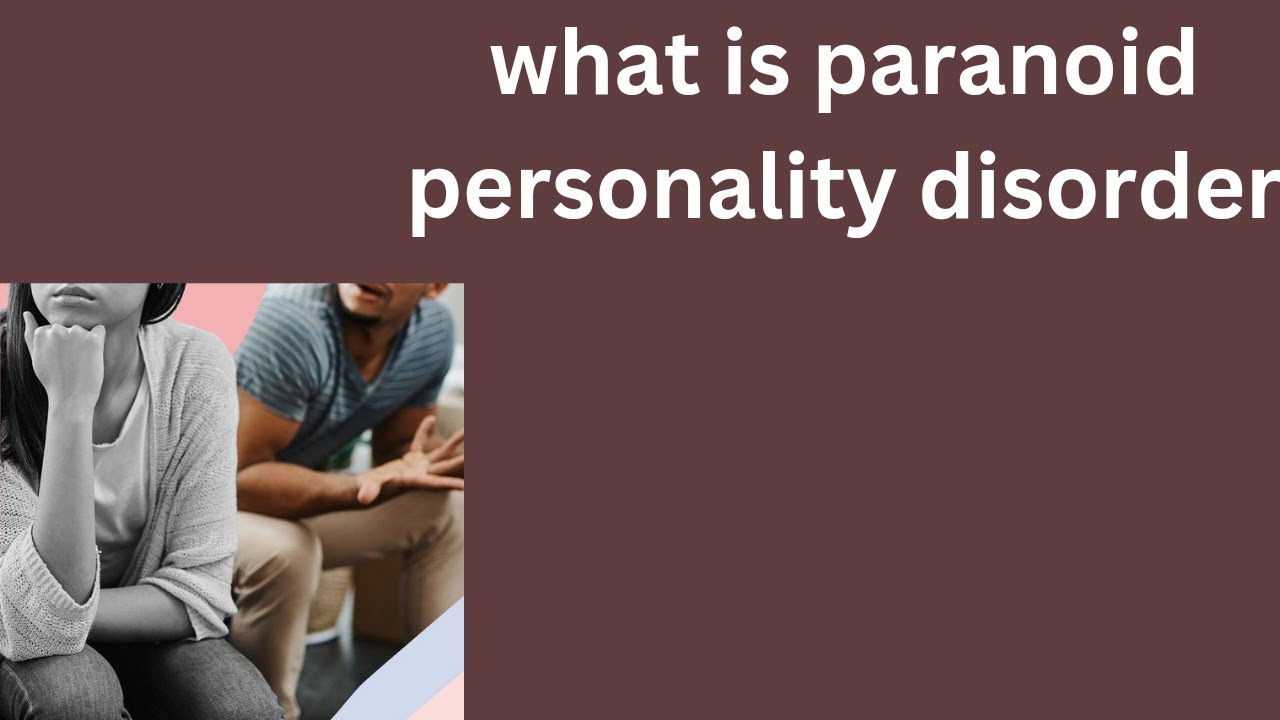 what is paranoid personality disorder